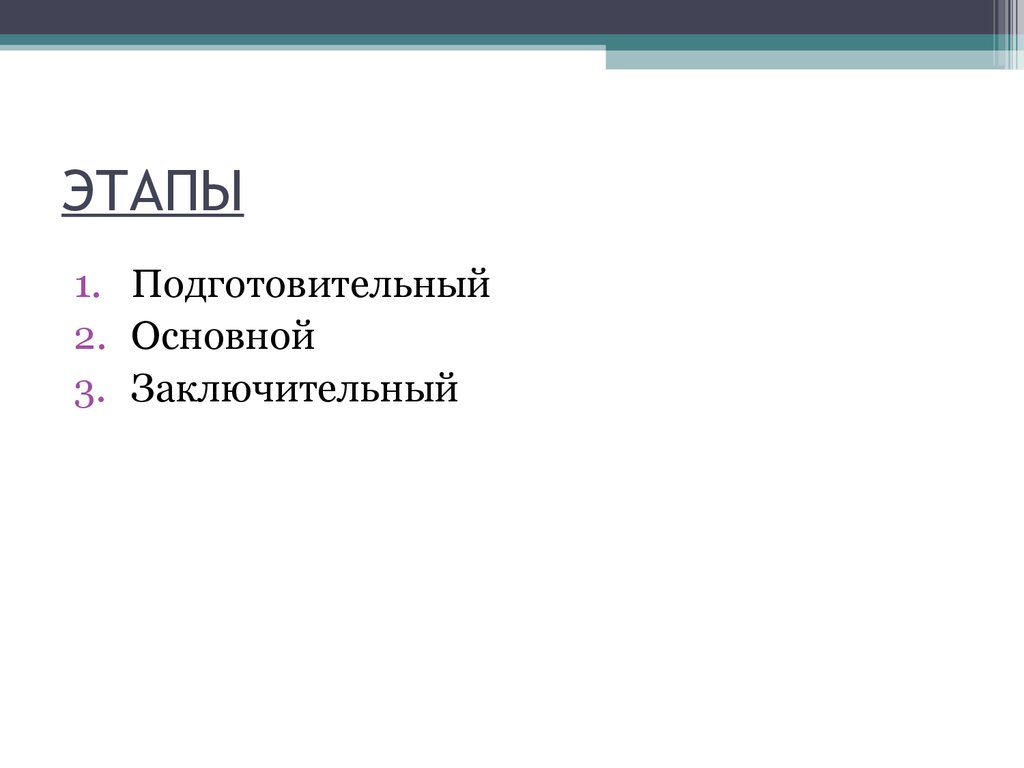 ЭТАПЫ

1. Подготовительный
2. Основной
3. Заключительный